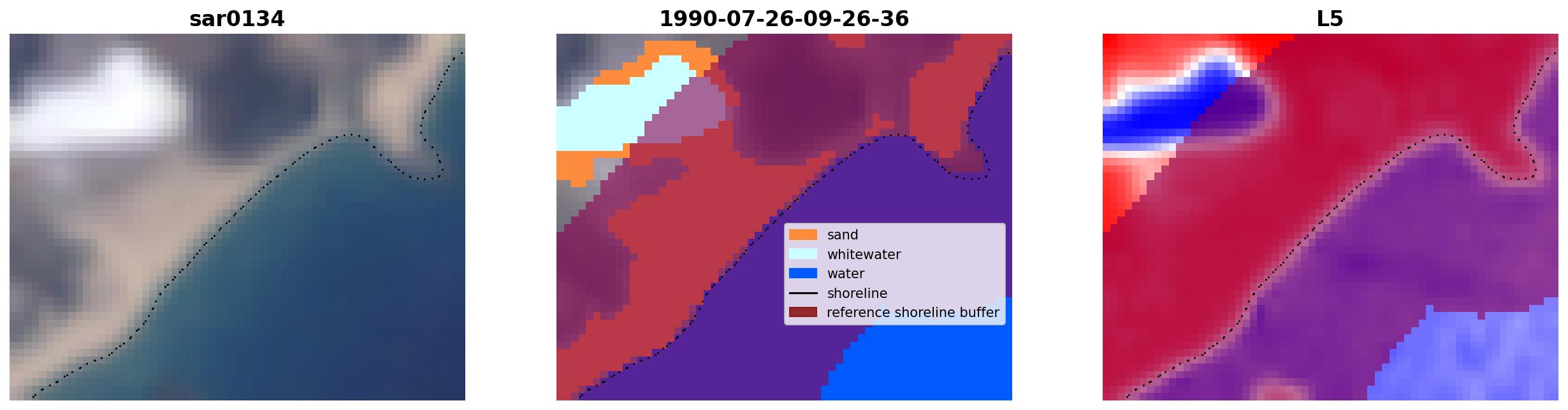 sar0134

1990-07-26-09-26-36

sand
whitewater
water
shoreline
reference shoreline buffer

L5